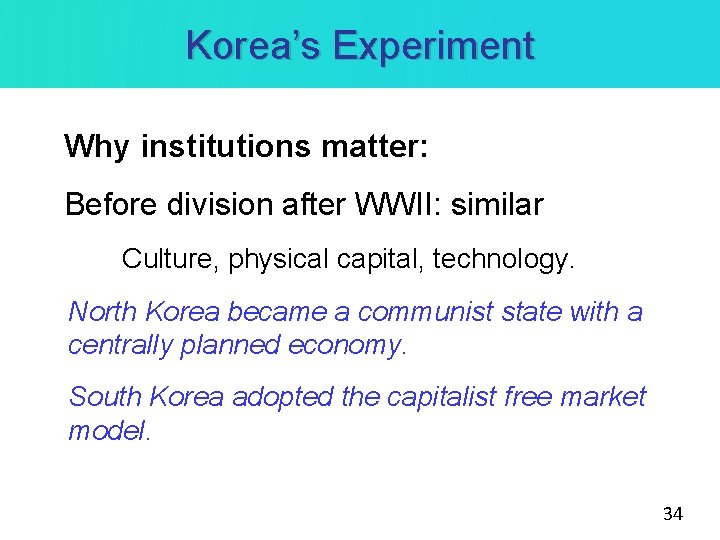 Korea's Experiment

Why institutions matter:

Before division after WWII: similar

Culture, physical capital, technology.

North Korea became a communist state with a centrally planned economy.

South Korea adopted the capitalist free market model.

34